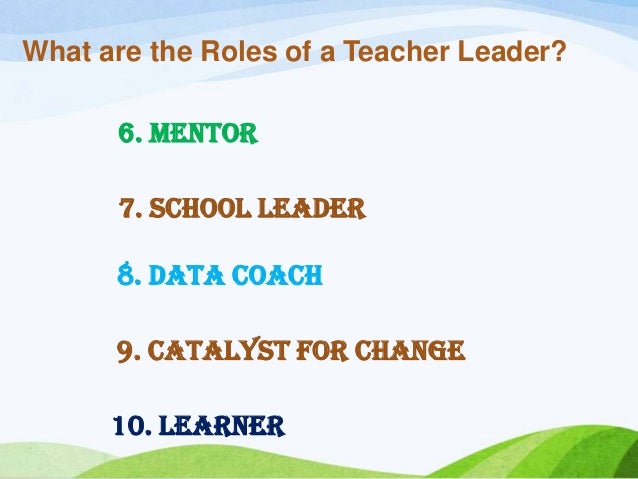 What are the Roles of a Teacher Leader?

6. MENTOR

7. SCHOOL LEADER

8. DATA COACH

9. CATALYST FOR CHANGE

10. LEARNER